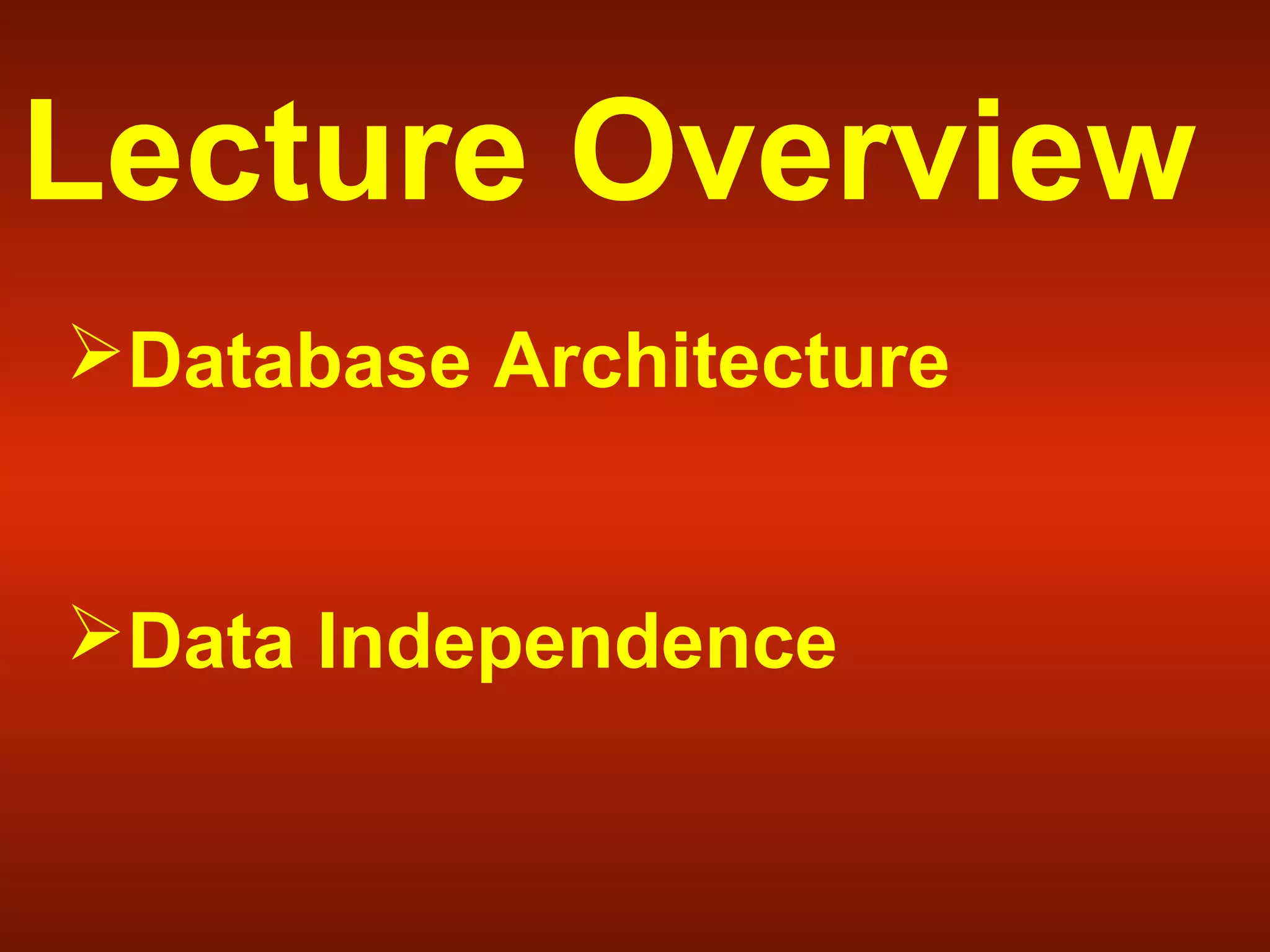 Lecture Overview

➢Database Architecture

➢Data Independence